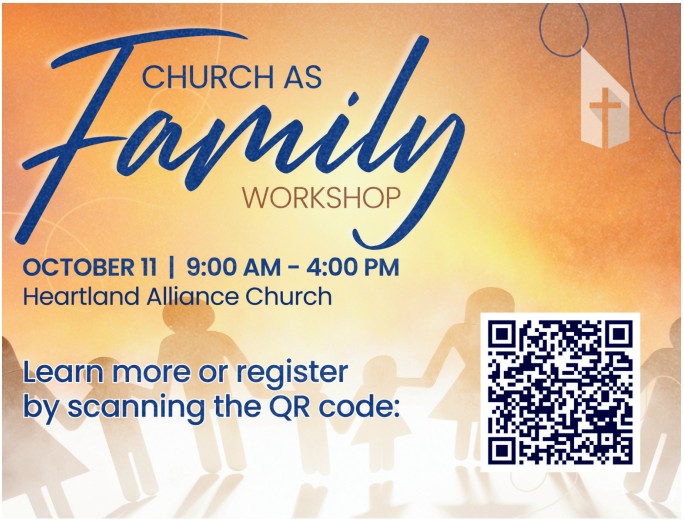 CHURCH AS
Family
WORKSHOP

OCTOBER 11 | 9:00 AM - 4:00 PM
Heartland Alliance Church

Learn more or register by scanning the QR code: